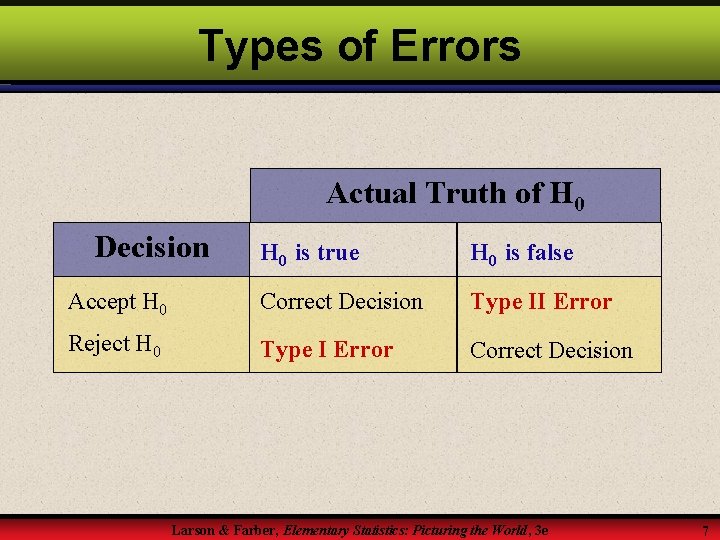 Types of Errors

| | Actual Truth of $H_0$ | |
|---|---|---|
| Decision | $H_0$ is true | $H_0$ is false |
| Accept $H_0$ | Correct Decision | Type II Error |
| Reject $H_0$ | Type I Error | Correct Decision |

Larson & Farber, Elementary Statistics: Picturing the World, 3e

7